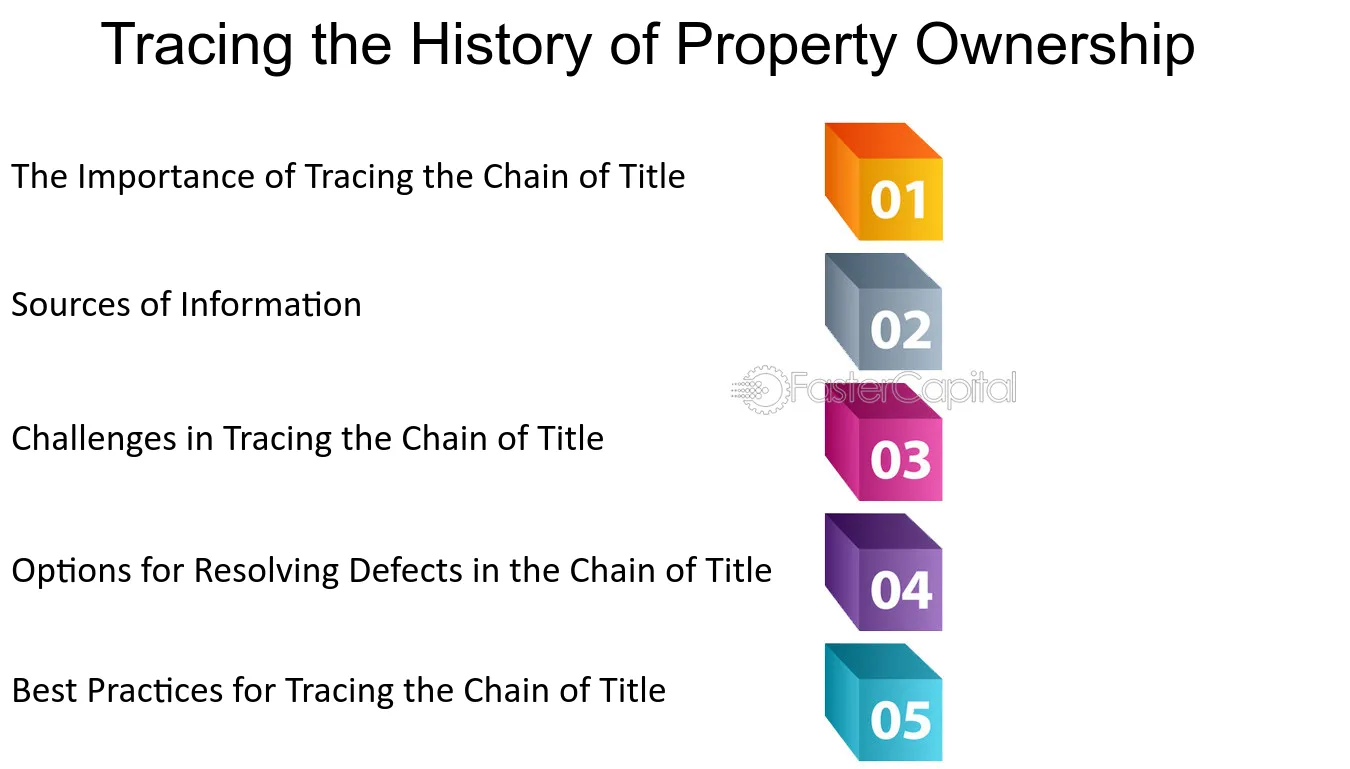 Tracing the History of Property Ownership

The Importance of Tracing the Chain of Title

01

Sources of Information

02

Challenges in Tracing the Chain of Title

03

Options for Resolving Defects in the Chain of Title

04

Best Practices for Tracing the Chain of Title

05

FasterCapital